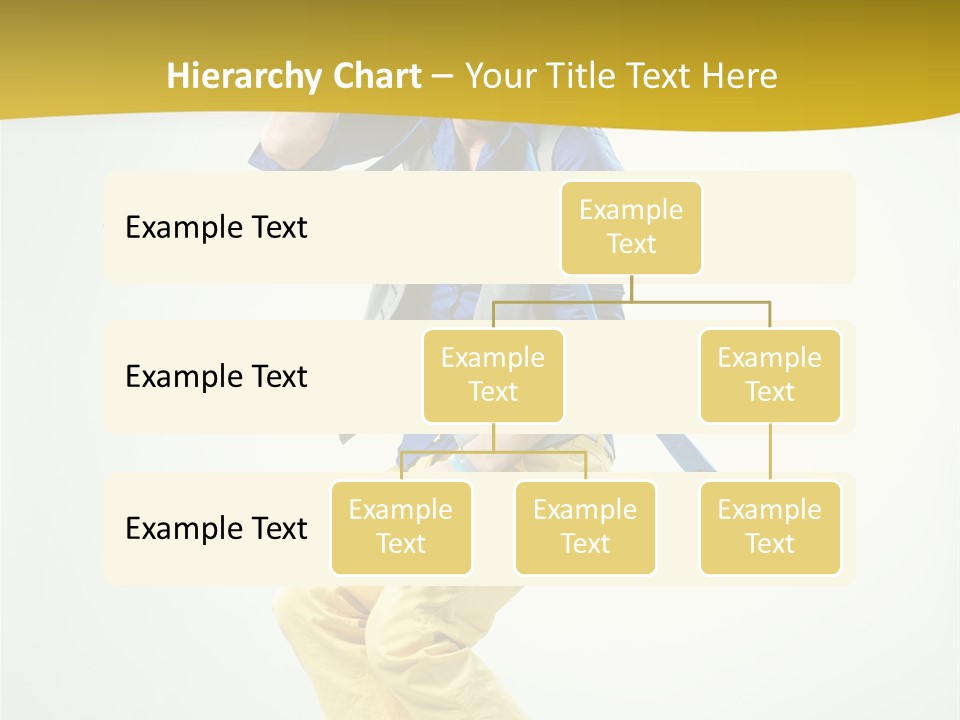 Hierarchy Chart – Your Title Text Here

Example Text

Example Text

Example Text

Example Text

Example Text

Example Text

Example Text

Example Text

Example Text